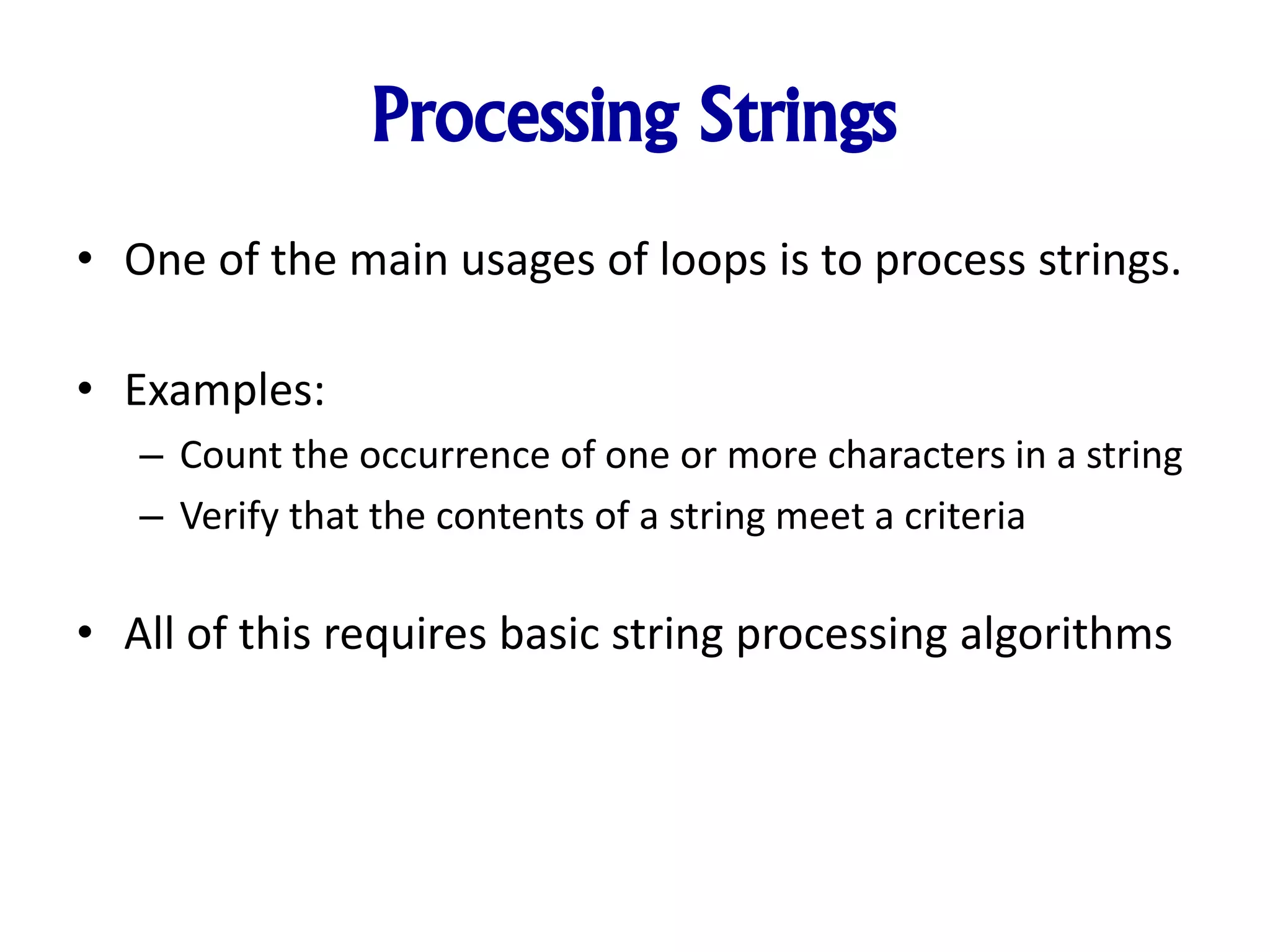 Processing Strings

• One of the main usages of loops is to process strings.

• Examples:
– Count the occurrence of one or more characters in a string
– Verify that the contents of a string meet a criteria

• All of this requires basic string processing algorithms